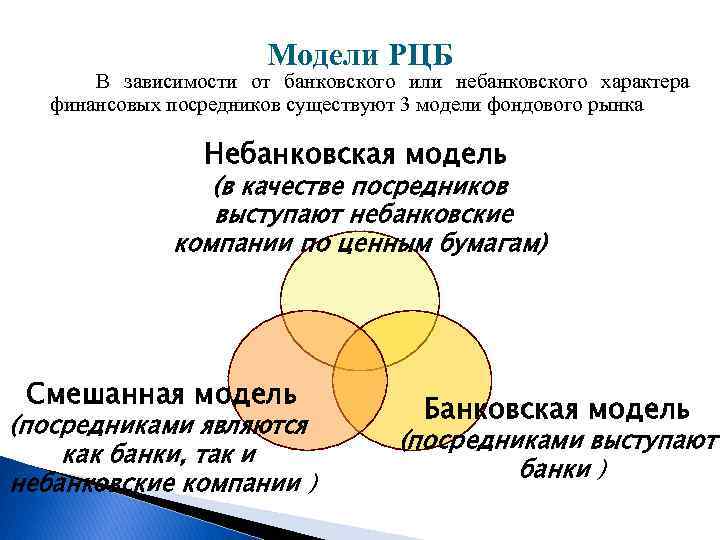 Модели РЦБ

В зависимости от банковского или небанковского характера финансовых посредников существуют 3 модели фондового рынка

Небанковская модель
(в качестве посредников выступают небанковские компании по ценным бумагам)

Смешанная модель
(посредниками являются как банки, так и небанковские компании )

Банковская модель
(посредниками выступают банки )